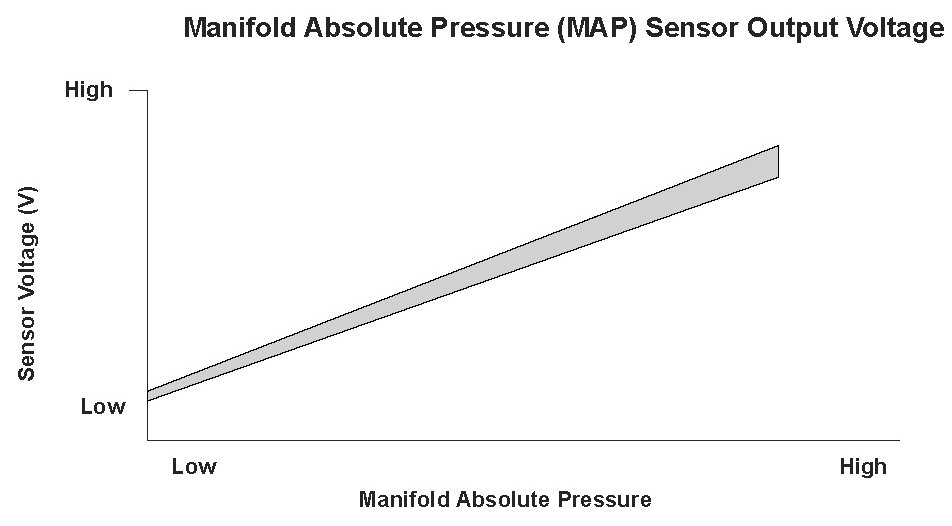 Manifold Absolute Pressure (MAP) Sensor Output Voltage

High

Sensor Voltage (V)

Low

Low

High

Manifold Absolute Pressure